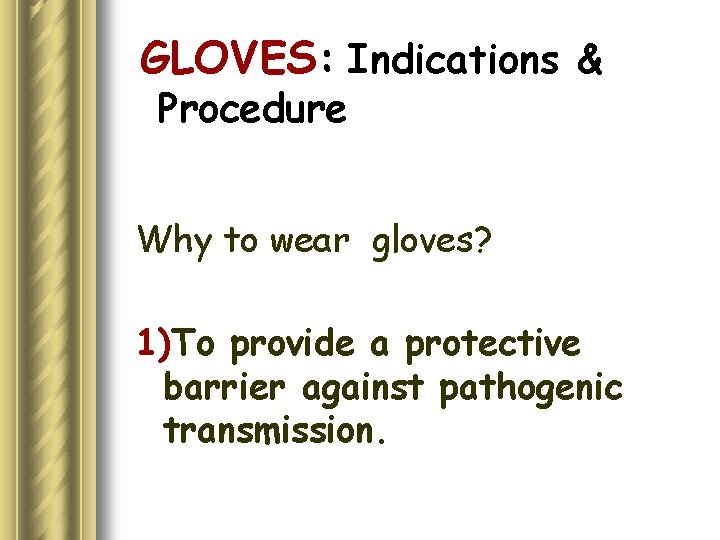 GLOVES: Indications & Procedure

Why to wear gloves?

1)To provide a protective barrier against pathogenic transmission.